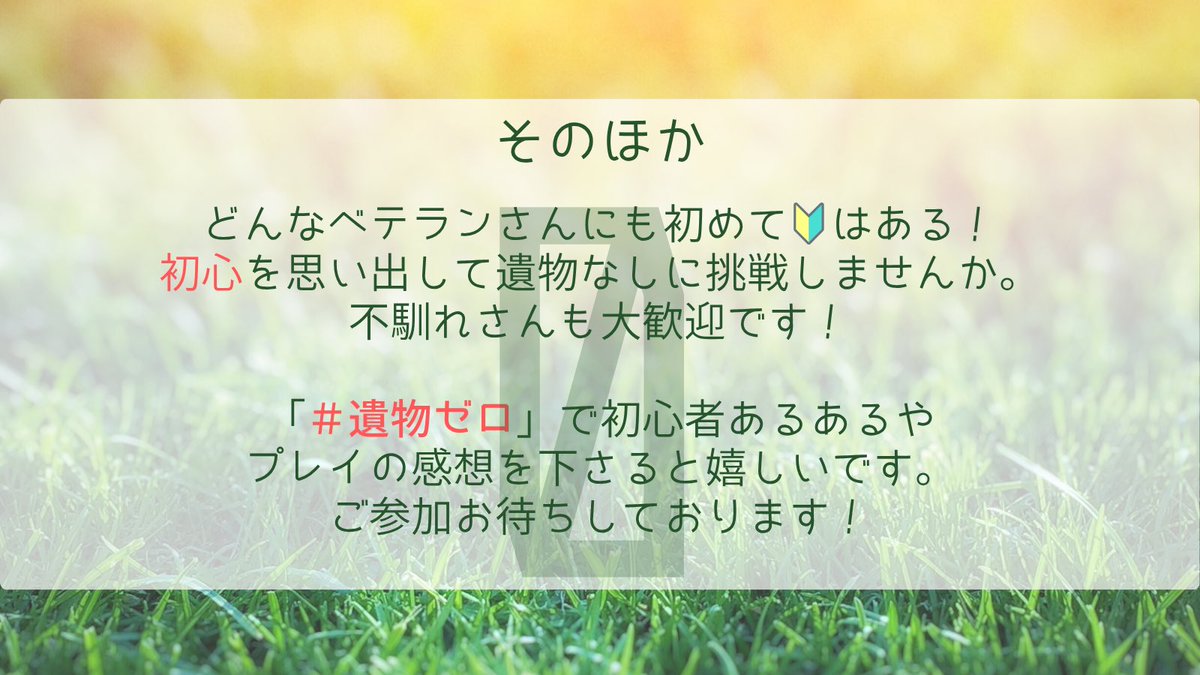 そのほか

どんなベテランさんにも初めて🔰はある！
初心を思い出して遺物なしに挑戦しませんか。
不馴れさんも大歓迎です！

「＃遺物ゼロ」で初心者あるあるや
プレイの感想を下さると嬉しいです。
ご参加お待ちしております！